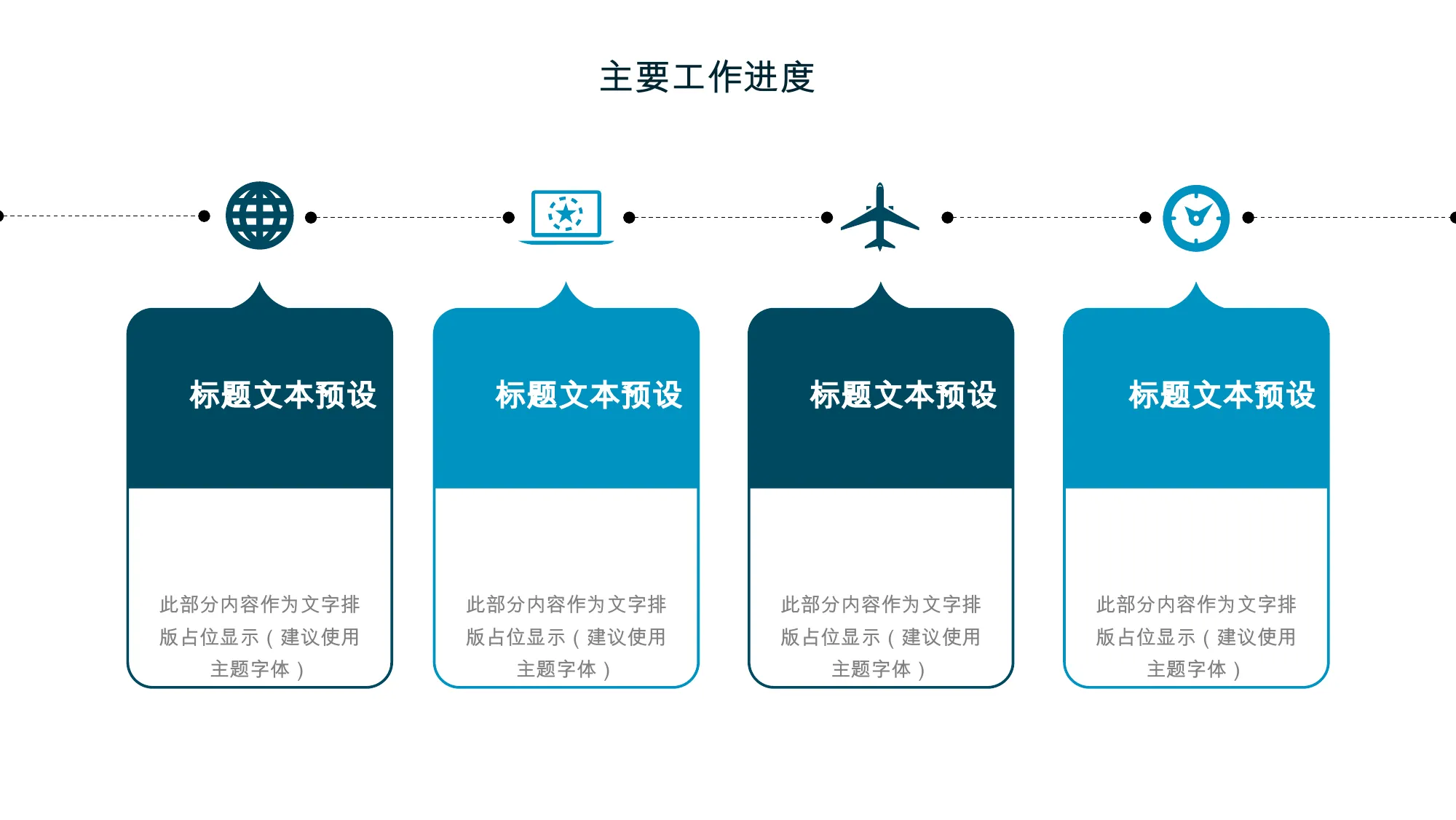 主要工作进度

标题文本预设

此部分内容作为文字排版占位显示（建议使用主题字体）

标题文本预设

此部分内容作为文字排版占位显示（建议使用主题字体）

标题文本预设

此部分内容作为文字排版占位显示（建议使用主题字体）

标题文本预设

此部分内容作为文字排版占位显示（建议使用主题字体）